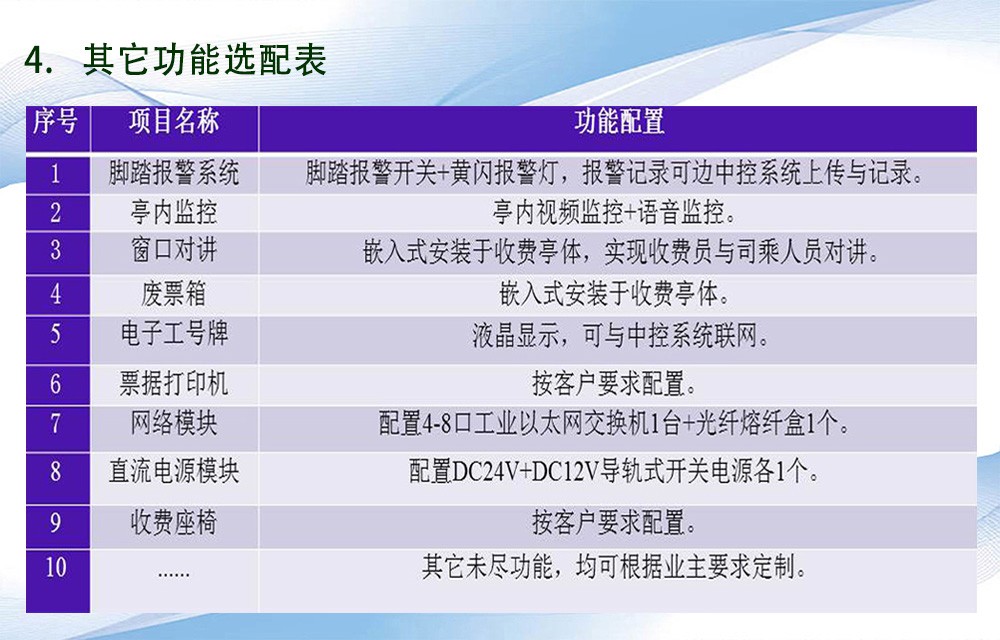 4. 其它功能选配表

| 序号 | 项目名称 | 功能配置 |
|---|---|---|
| 1 | 脚踏报警系统 | 脚踏报警开关+黄闪报警灯，报警记录可边中控系统上传与记录。 |
| 2 | 亭内监控 | 亭内视频监控+语音监控。 |
| 3 | 窗口对讲 | 嵌入式安装于收费亭体，实现收费员与司乘人员对讲。 |
| 4 | 废票箱 | 嵌入式安装于收费亭体。 |
| 5 | 电子工号牌 | 液晶显示，可与中控系统联网。 |
| 6 | 票据打印机 | 按客户要求配置。 |
| 7 | 网络模块 | 配置4-8口工业以太网交换机1台+光纤熔纤盒1个。 |
| 8 | 直流电源模块 | 配置DC24V+DC12V导轨式开关电源各1个。 |
| 9 | 收费座椅 | 按客户要求配置。 |
| 10 | ...... | 其它未尽功能，均可根据业主要求定制。 |